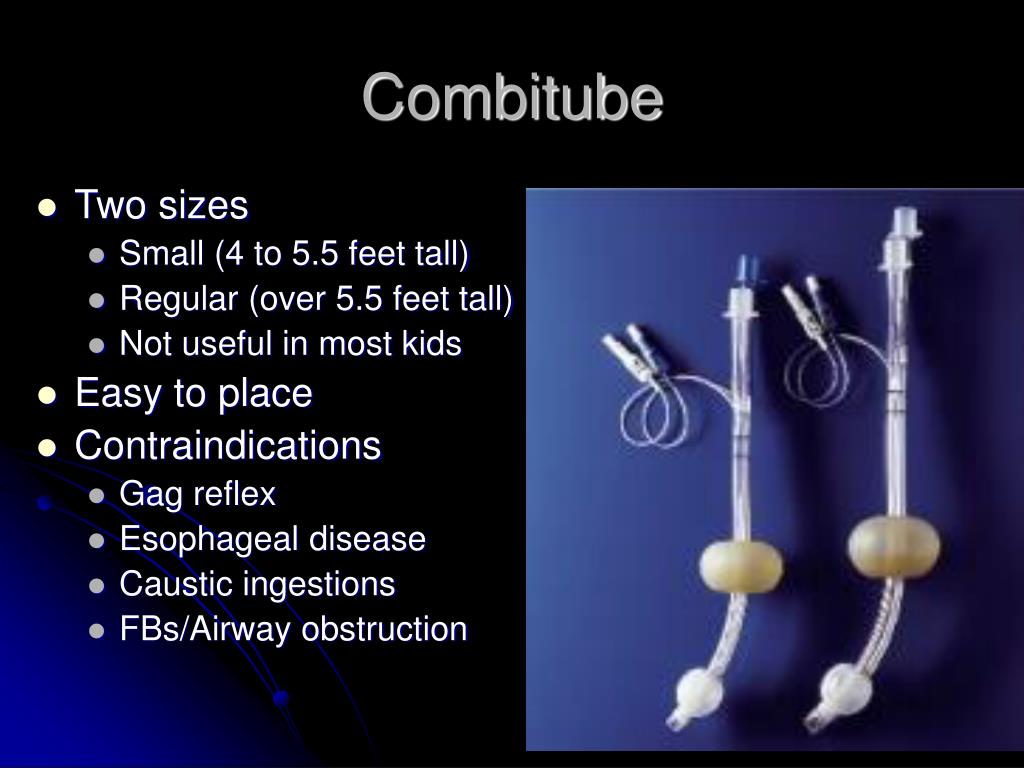 Combitube

- Two sizes
  - Small (4 to 5.5 feet tall)
  - Regular (over 5.5 feet tall)
  - Not useful in most kids
- Easy to place
- Contraindications
  - Gag reflex
  - Esophageal disease
  - Caustic ingestions
  - FBs/Airway obstruction